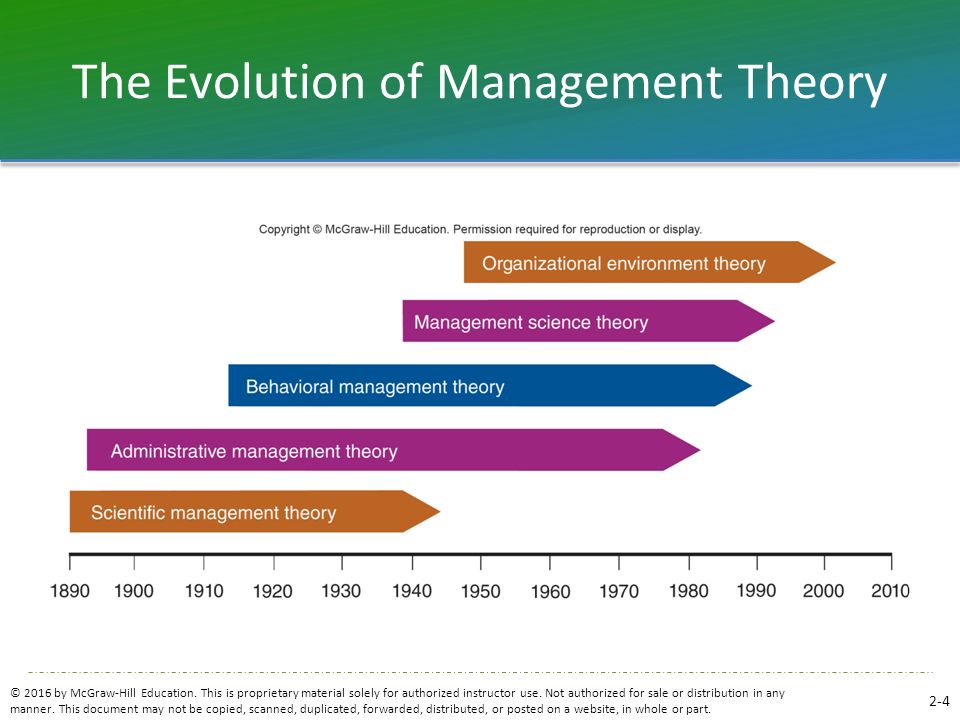 The Evolution of Management Theory

Copyright © McGraw-Hill Education. Permission required for reproduction or display.

Organizational environment theory

Management science theory

Behavioral management theory

Administrative management theory

Scientific management theory

1890 1900 1910 1920 1930 1940 1950 1960 1970 1980 1990 2000 2010

© 2016 by McGraw-Hill Education. This is proprietary material solely for authorized instructor use. Not authorized for sale or distribution in any manner. This document may not be copied, scanned, duplicated, forwarded, distributed, or posted on a website, in whole or part.

2-4